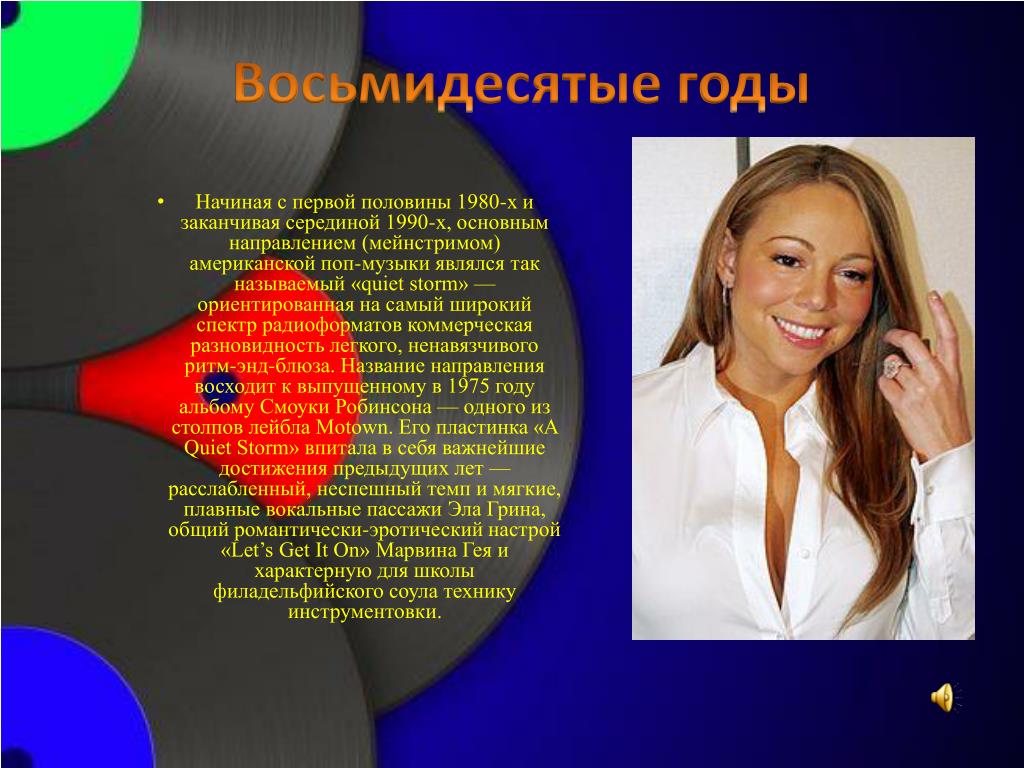 Восьмидесятые годы

• Начиная с первой половины 1980-х и заканчивая серединой 1990-х, основным направлением (мейнстримом) американской поп-музыки являлся так называемый «quiet storm» — ориентированная на самый широкий спектр радиоформатов коммерческая разновидность легкого, ненавязчивого ритм-энд-блюза. Название направления восходит к выпущенному в 1975 году альбому Смоуки Робинсона — одного из столпов лейбла Motown. Его пластинка «A Quiet Storm» впитала в себя важнейшие достижения предыдущих лет — расслабленный, неспешный темп и мягкие, плавные вокальные пассажи Эла Грина, общий романтически-эротический настрой «Let's Get It On» Марвина Гея и характерную для школы филадельфийского соула технику инструментовки.